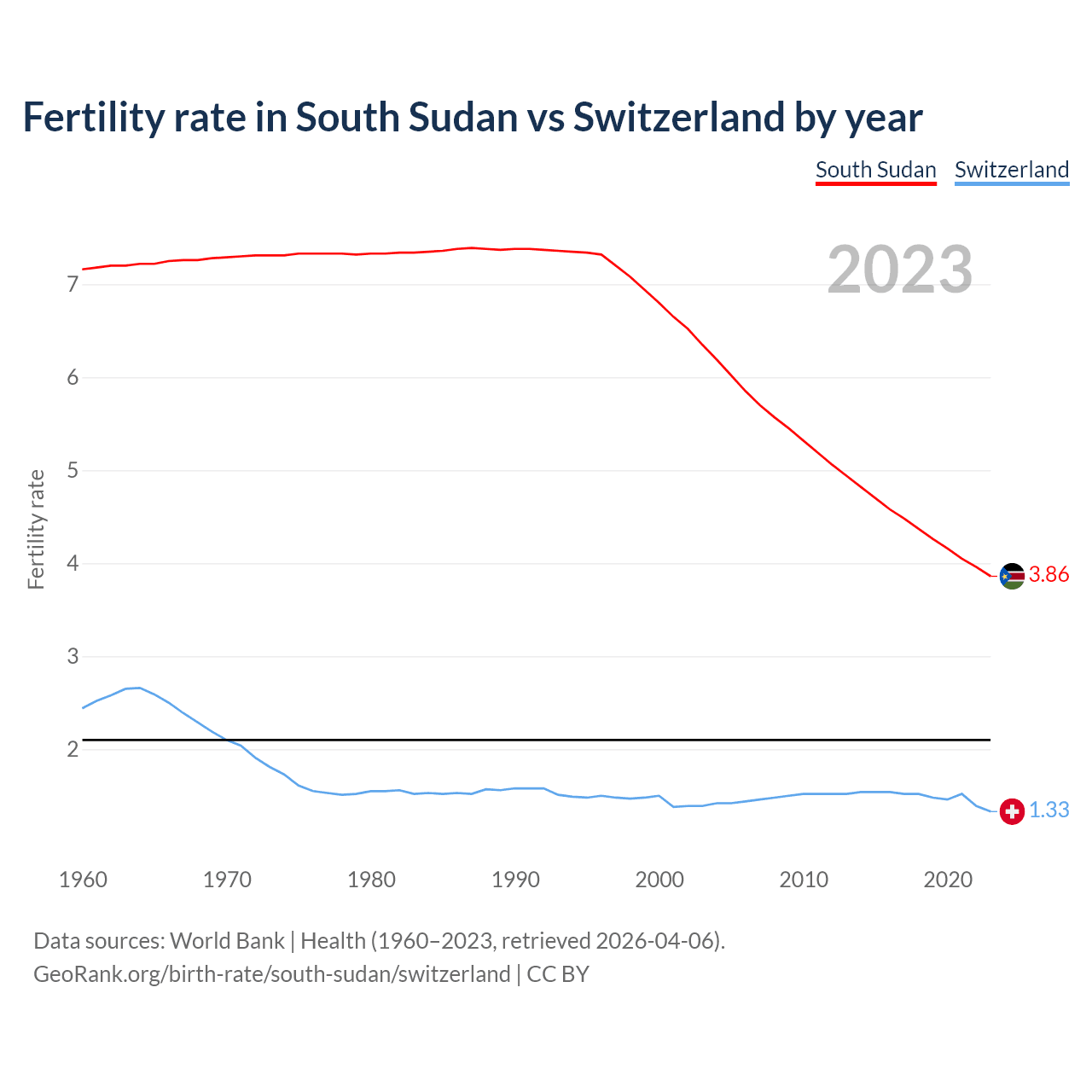 Fertility rate in South Sudan vs Switzerland by year

South Sudan Switzerland

2023

Fertility rate

7
6
5
4
3
2

3.86
1.33

1960 1970 1980 1990 2000 2010 2020

Data sources: World Bank | Health (1960–2023, retrieved 2026-04-06).
GeoRank.org/birth-rate/south-sudan/switzerland | CC BY